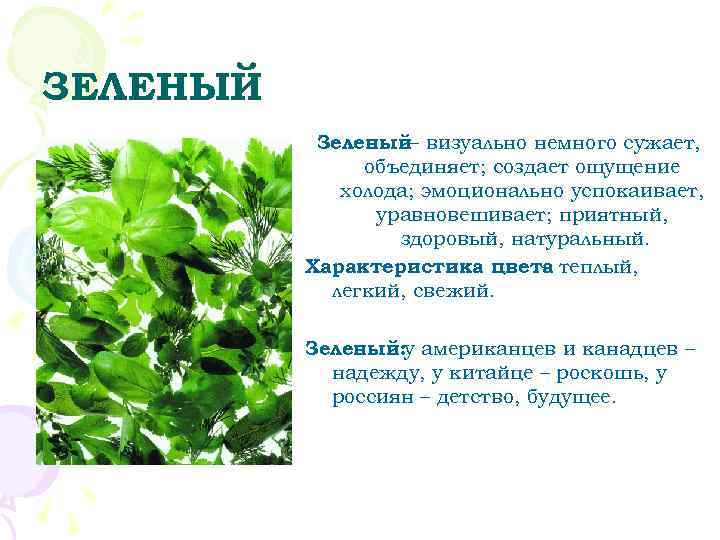 ЗЕЛЕНЫЙ

Зеленый– визуально немного сужает, объединяет; создает ощущение холода; эмоционально успокаивает, уравновешивает; приятный, здоровый, натуральный.

Характеристика цвета теплый, легкий, свежий.

Зеленый:у американцев и канадцев – надежду, у китайце – роскошь, у россиян – детство, будущее.